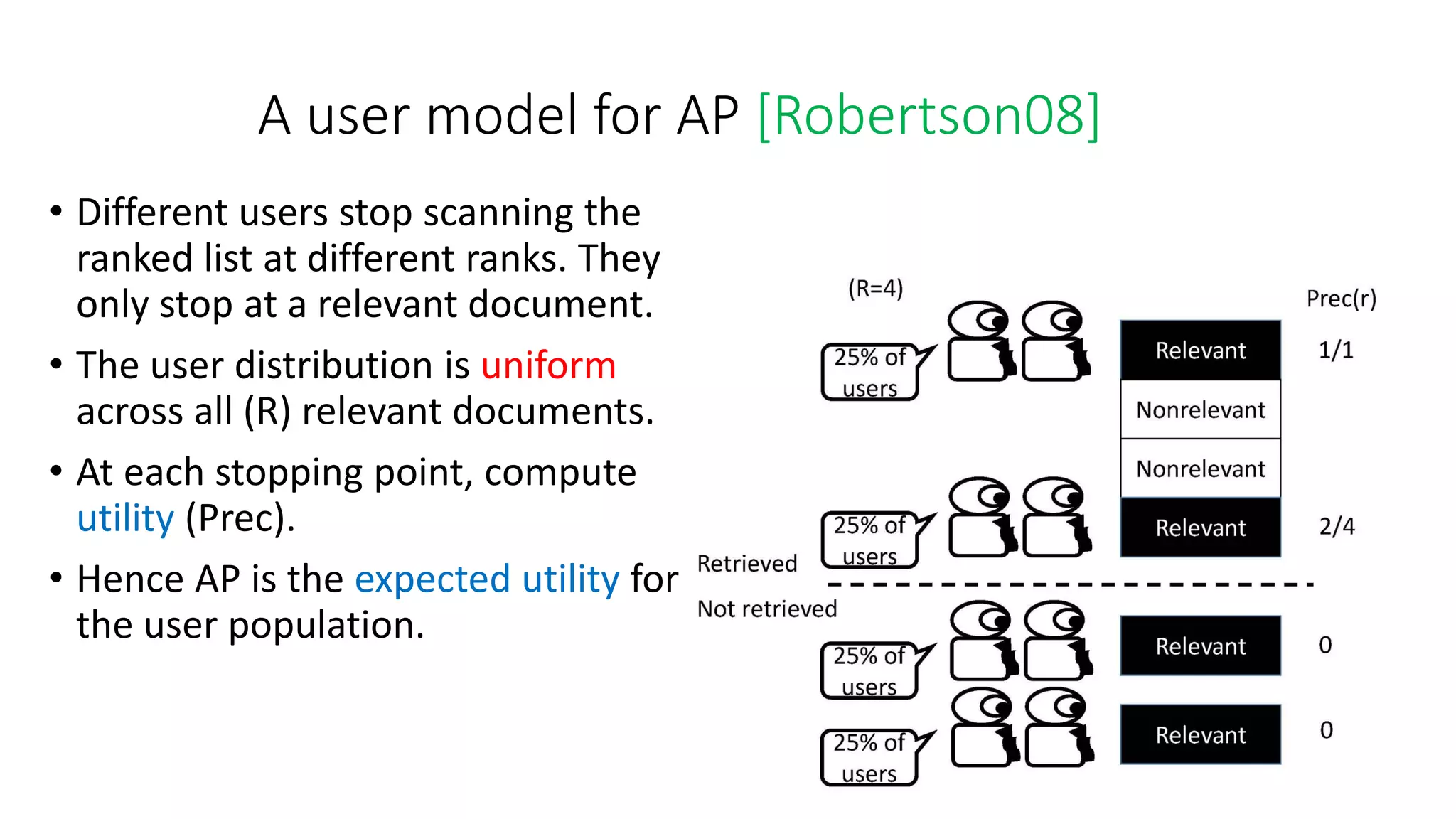 A user model for AP [Robertson08]

• Different users stop scanning the ranked list at different ranks. They only stop at a relevant document.

• The user distribution is uniform across all (R) relevant documents.

• At each stopping point, compute utility (Prec).

• Hence AP is the expected utility for the user population.

(R=4)

Prec(r)

25% of users

Relevant

1/1

Nonrelevant

Nonrelevant

25% of users

Relevant

2/4

Retrieved

Not retrieved

25% of users

Relevant

0

25% of users

Relevant

0